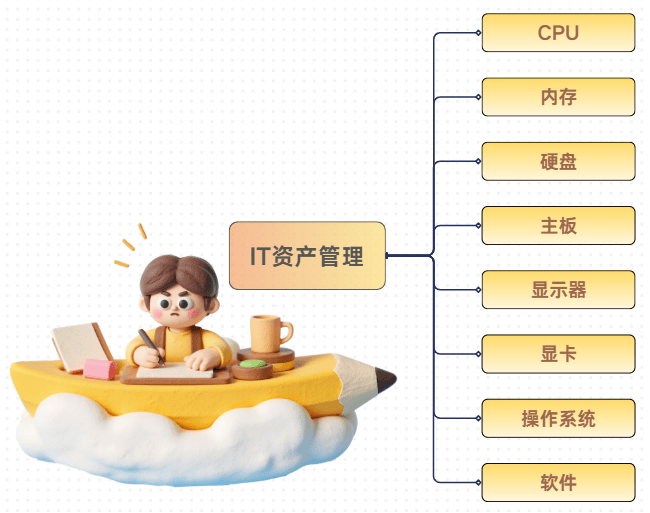 IT资产管理

CPU

内存

硬盘

主板

显示器

显卡

操作系统

软件